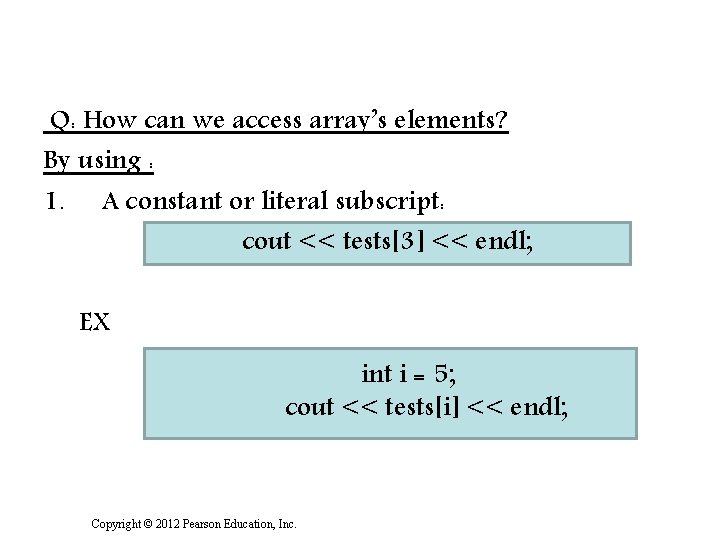 Q: How can we access array's elements?

By using :

1. A constant or literal subscript:

cout << tests[3] << endl;

EX

int i = 5;
cout << tests[i] << endl;

Copyright © 2012 Pearson Education, Inc.